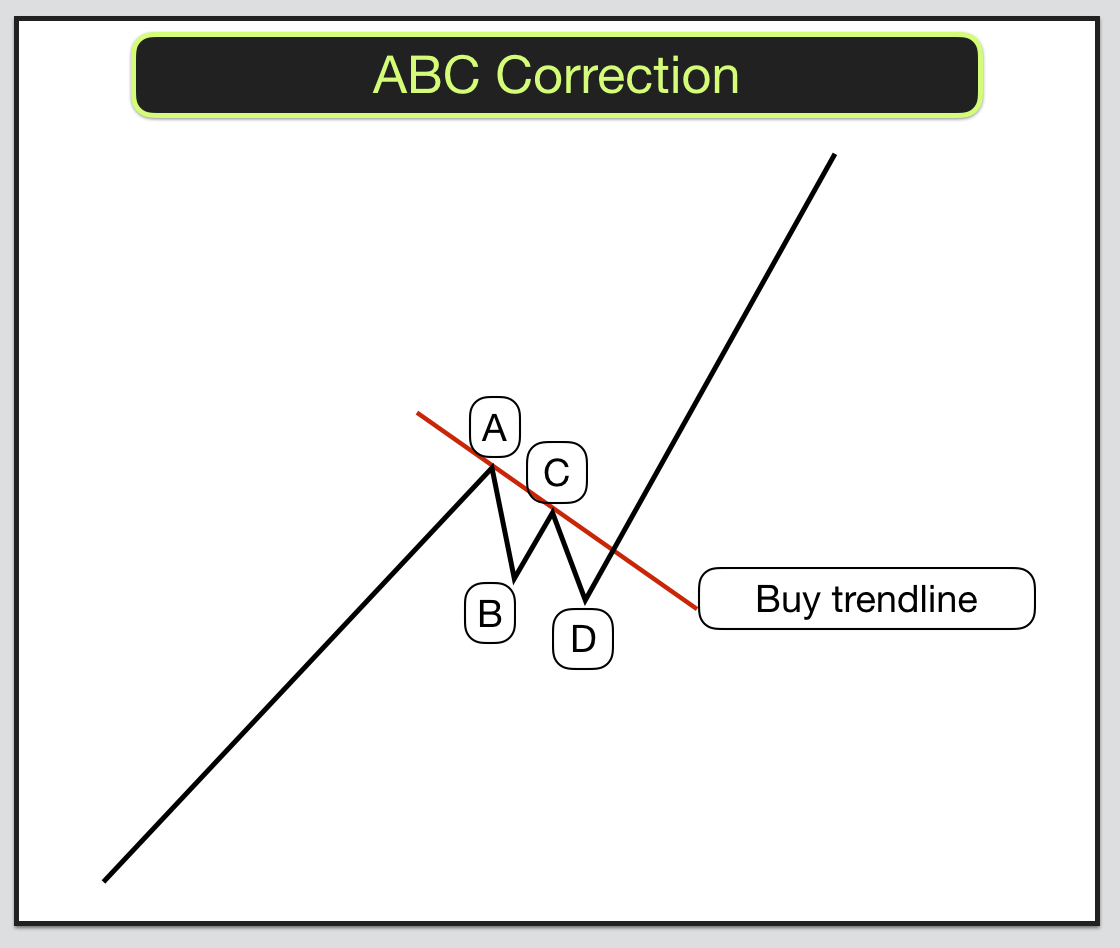 ABC Correction

A

C

B

D

Buy trendline